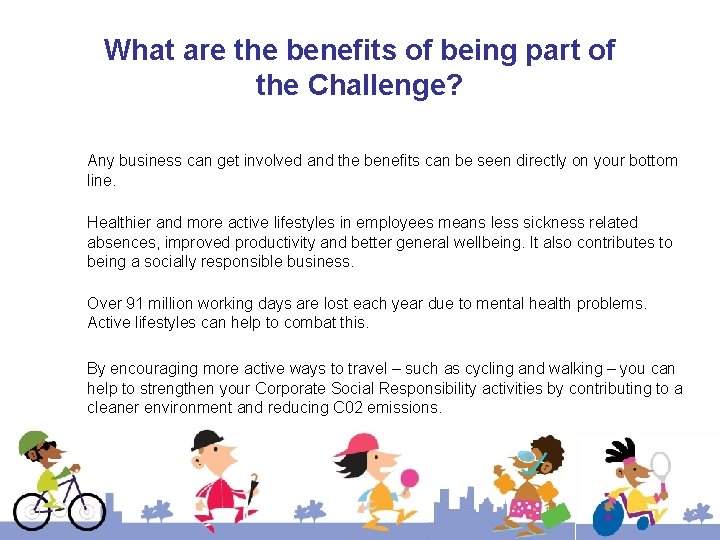 What are the benefits of being part of the Challenge?

Any business can get involved and the benefits can be seen directly on your bottom line.

Healthier and more active lifestyles in employees means less sickness related absences, improved productivity and better general wellbeing. It also contributes to being a socially responsible business.

Over 91 million working days are lost each year due to mental health problems. Active lifestyles can help to combat this.

By encouraging more active ways to travel – such as cycling and walking – you can help to strengthen your Corporate Social Responsibility activities by contributing to a cleaner environment and reducing C02 emissions.